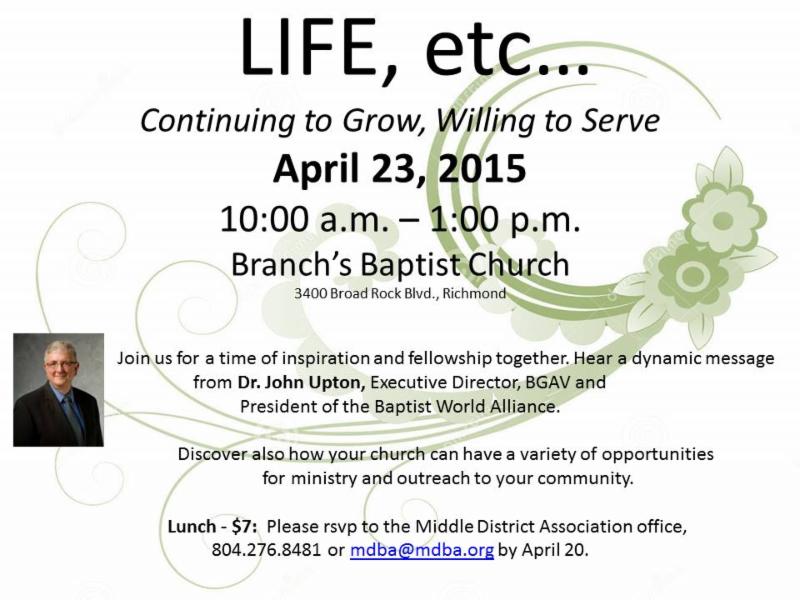 LIFE, etc…

Continuing to Grow, Willing to Serve

April 23, 2015

10:00 a.m. – 1:00 p.m.

Branch's Baptist Church

3400 Broad Rock Blvd., Richmond

Join us for a time of inspiration and fellowship together. Hear a dynamic message from Dr. John Upton, Executive Director, BGAV and President of the Baptist World Alliance.

Discover also how your church can have a variety of opportunities for ministry and outreach to your community.

Lunch - $7: Please rsvp to the Middle District Association office, 804.276.8481 or mdba@mdba.org by April 20.